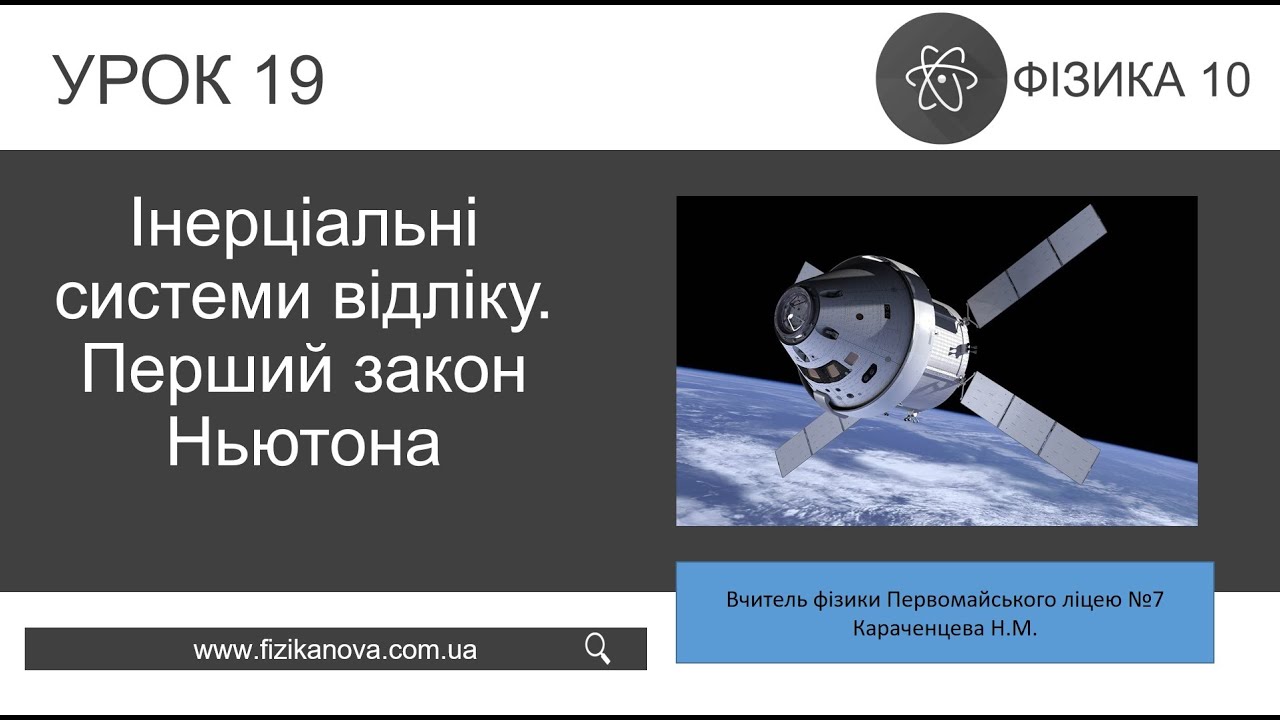 УРОК 19

ФІЗИКА 10

Інерціальні системи відліку. Перший закон Ньютона

Вчитель фізики Первомайського ліцею №7 Караченцева Н.М.

www.fizikanova.com.ua